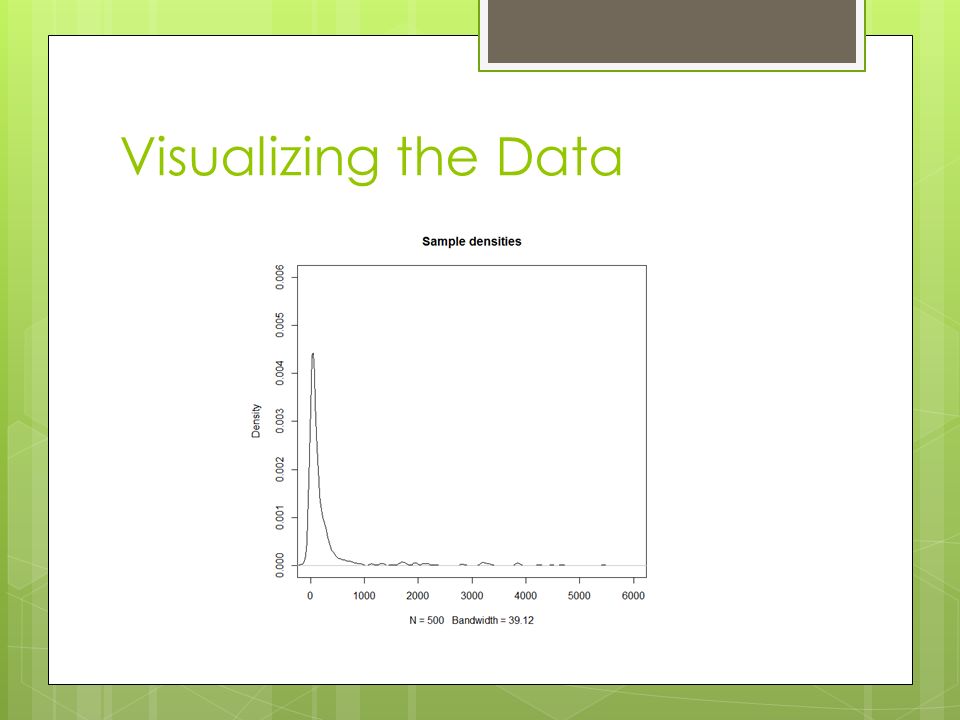 Visualizing the Data

Sample densities

Density

0.006
0.005
0.004
0.003
0.002
0.001
0.000

0 1000 2000 3000 4000 5000 6000

N = 500 Bandwidth = 39.12